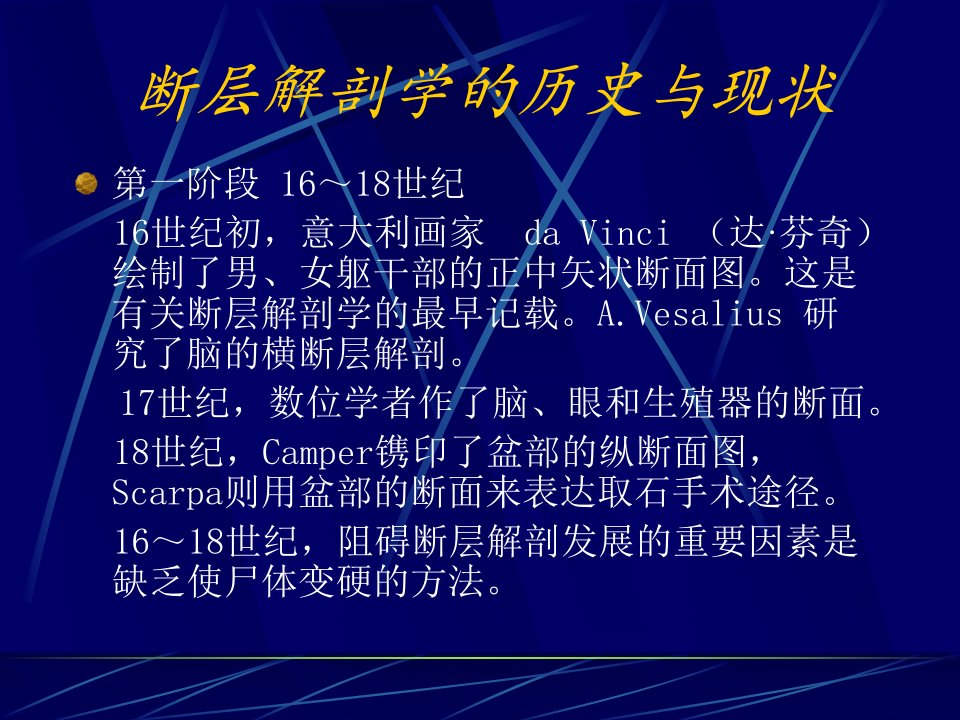 断层解剖学的历史与现状

第一阶段 16～18世纪

16世纪初，意大利画家 da Vinci （达·芬奇）绘制了男、女躯干部的正中矢状断面图。这是有关断层解剖学的最早记载。A.Vesalius 研究了脑的横断层解剖。

17世纪，数位学者作了脑、眼和生殖器的断面。

18世纪，Camper镌印了盆部的纵断面图，Scarpa则用盆部的断面来表达取石手术途径。

16～18世纪，阻碍断层解剖发展的重要因素是缺乏使尸体变硬的方法。